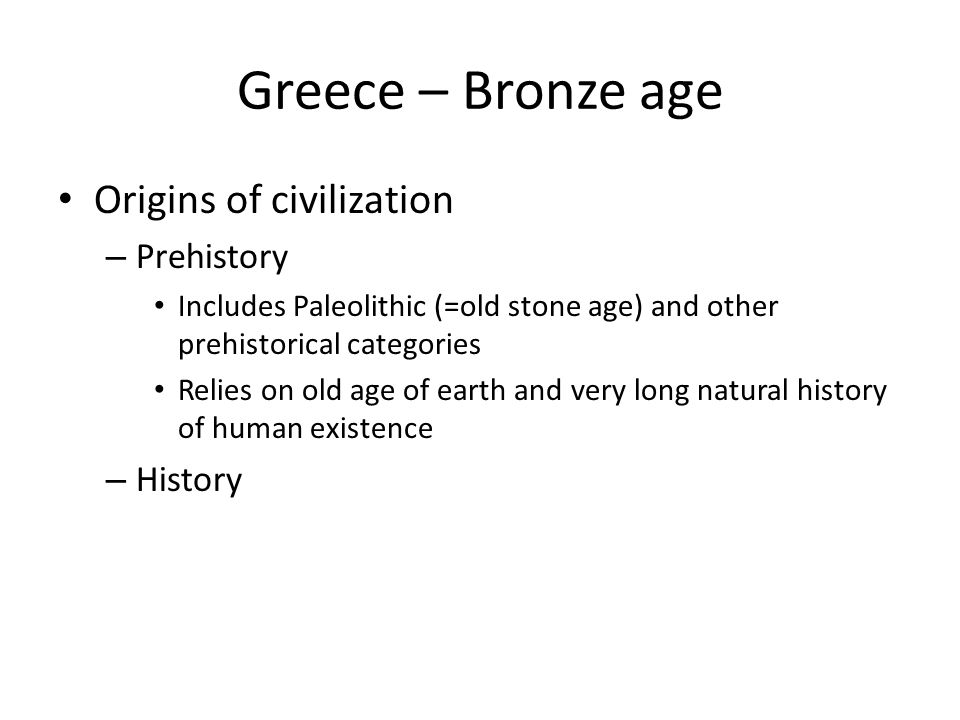 Greece – Bronze age

• Origins of civilization
  – Prehistory
    • Includes Paleolithic (=old stone age) and other prehistorical categories
    • Relies on old age of earth and very long natural history of human existence
  – History